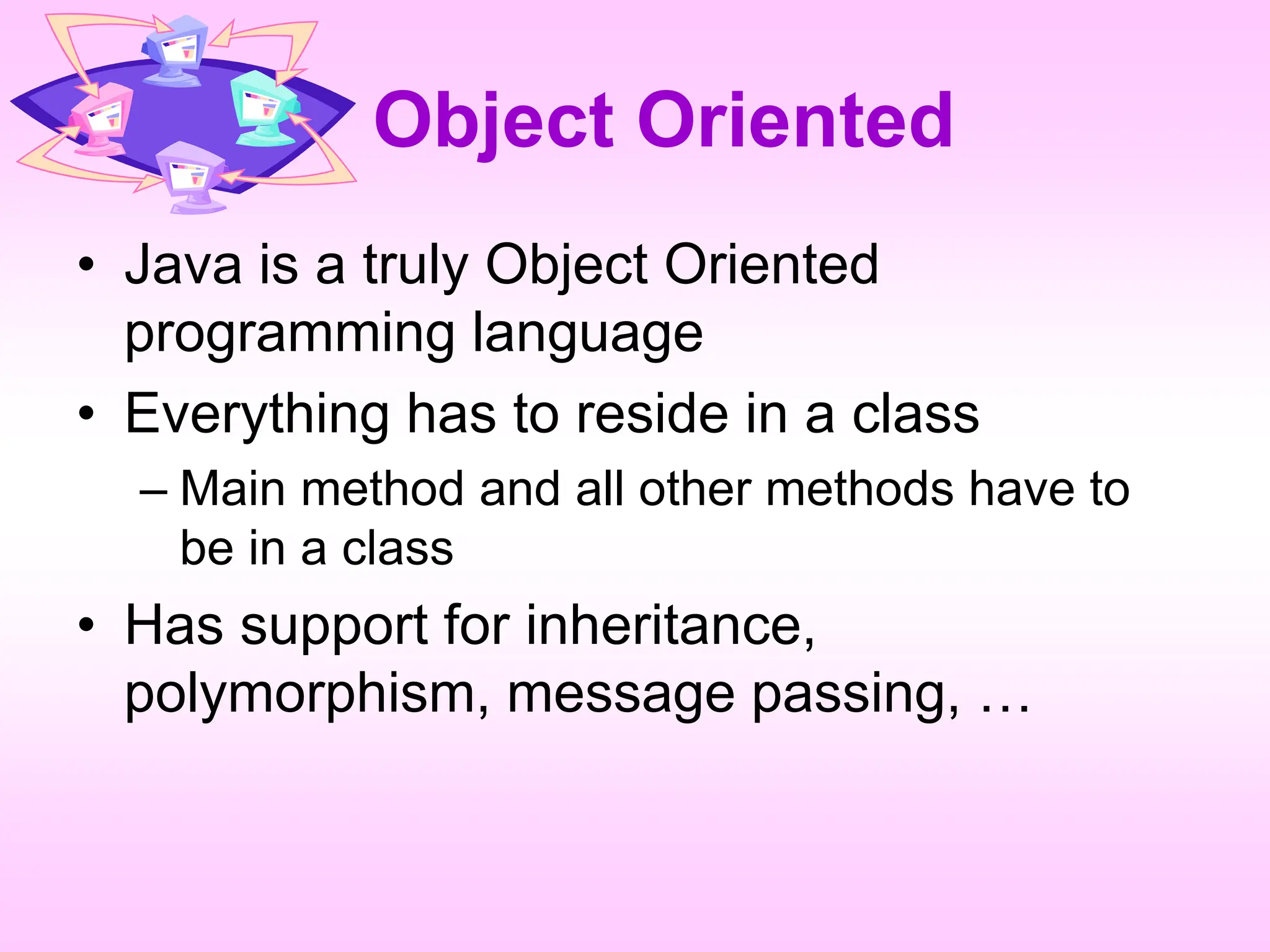 Object Oriented

• Java is a truly Object Oriented programming language

• Everything has to reside in a class

– Main method and all other methods have to be in a class

• Has support for inheritance, polymorphism, message passing, …